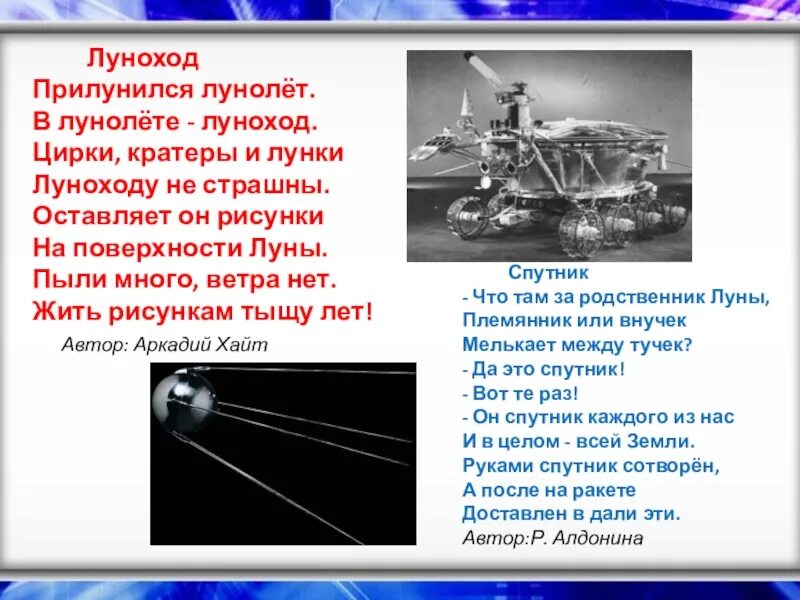 Луноход
Прилунился лунолёт.
В лунолёте - луноход.
Цирки, кратеры и лунки
Луноходу не страшны.
Оставляет он рисунки
На поверхности Луны.
Пыли много, ветра нет.
Жить рисункам тыщу лет!

Автор: Аркадий Хайт

Спутник
- Что там за родственник Луны,
Племянник или внучек
Мелькает между тучек?
- Да это спутник!
- Вот те раз!
- Он спутник каждого из нас
И в целом - всей Земли.
Руками спутник сотворён,
А после на ракете
Доставлен в дали эти.
Автор:Р. Алдонина